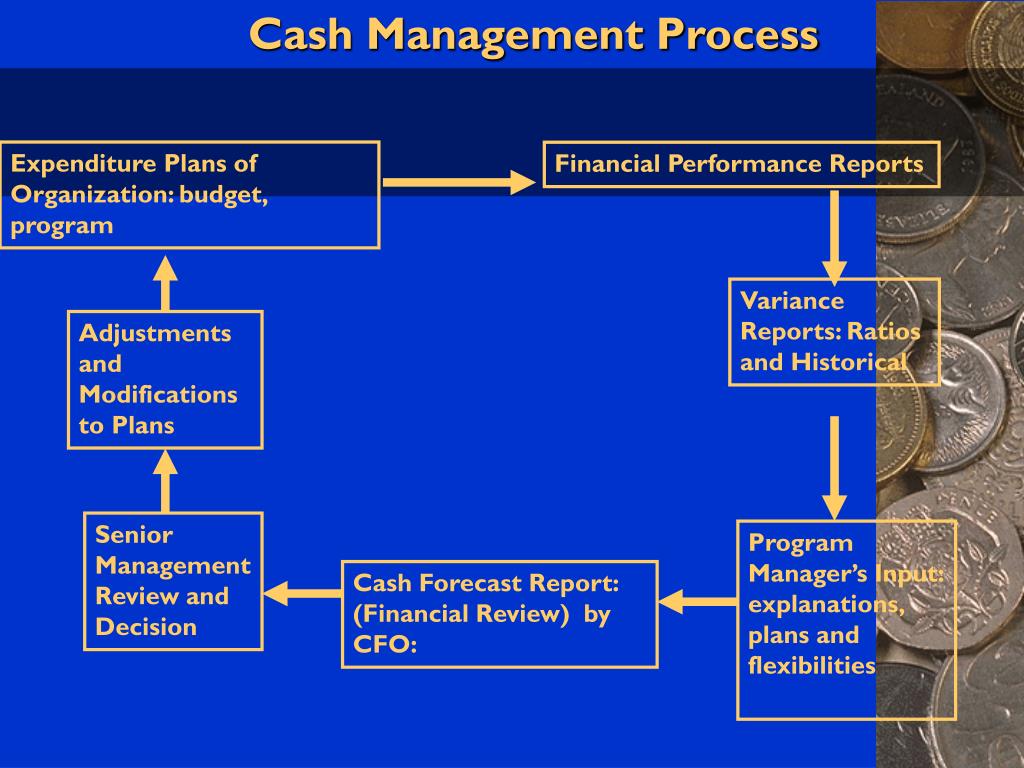 Cash Management Process

Expenditure Plans of Organization: budget, program

Financial Performance Reports

Variance Reports: Ratios and Historical

Program Manager's Input: explanations, plans and flexibilities

Cash Forecast Report: (Financial Review) by CFO:

Senior Management Review and Decision

Adjustments and Modifications to Plans